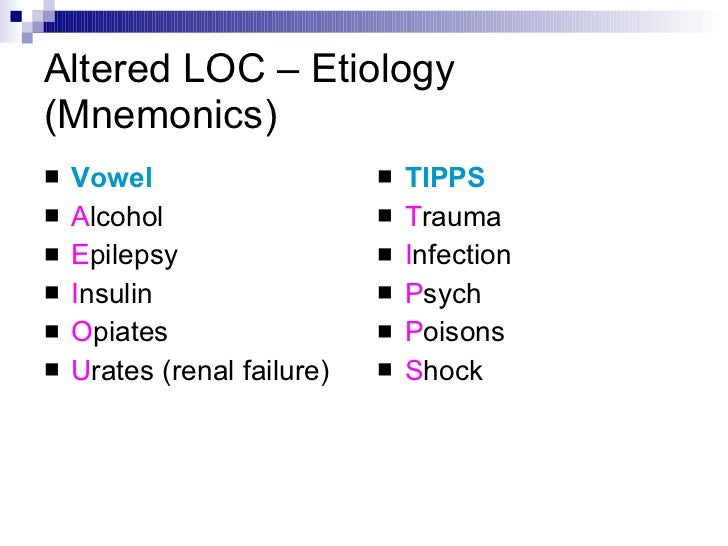 Altered LOC – Etiology (Mnemonics)

- Vowel
- Alcohol
- Epilepsy
- Insulin
- Opiates
- Urates (renal failure)

- TIPPS
- Trauma
- Infection
- Psych
- Poisons
- Shock